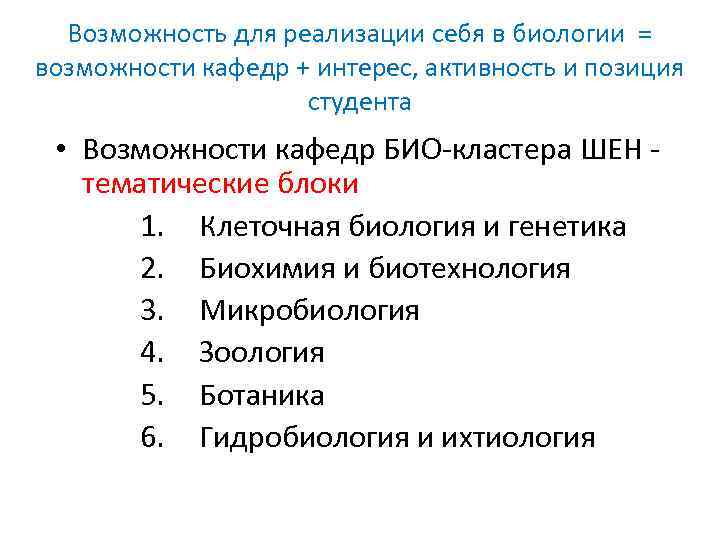 Возможность для реализации себя в биологии = возможности кафедр + интерес, активность и позиция студента

• Возможности кафедр БИО-кластера ШЕН - тематические блоки

1. Клеточная биология и генетика
2. Биохимия и биотехнология
3. Микробиология
4. Зоология
5. Ботаника
6. Гидробиология и ихтиология